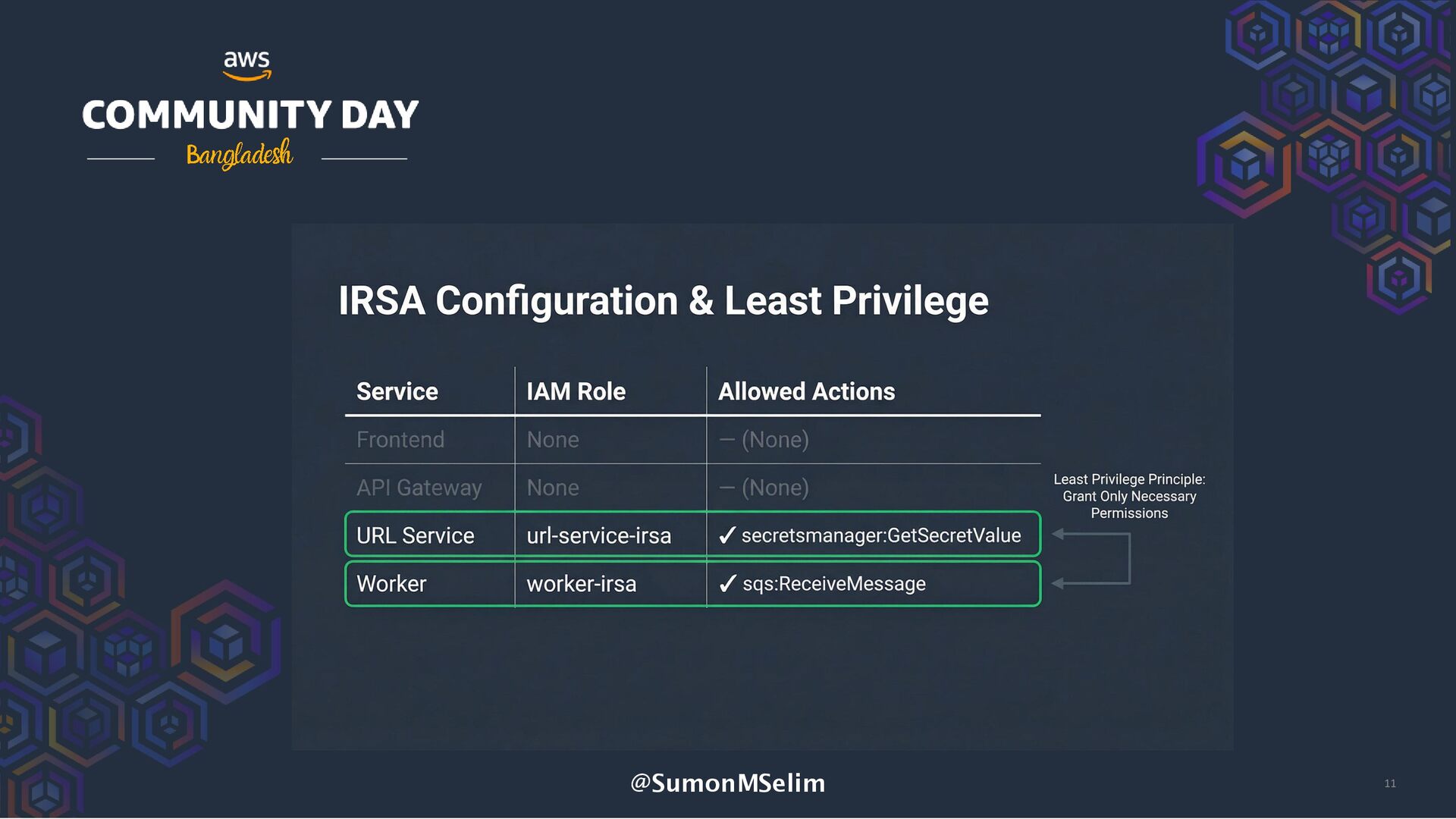 aws
COMMUNITY DAY
Bangladesh

IRSA Configuration & Least Privilege

| Service | IAM Role | Allowed Actions |
|---|---|---|
| Frontend | None | — (None) |
| API Gateway | None | — (None) |
| URL Service | url-service-irsa | ✓ secretsmanager:GetSecretValue |
| Worker | worker-irsa | ✓ sqs:ReceiveMessage |

Least Privilege Principle: Grant Only Necessary Permissions

@SumonMSelim

11